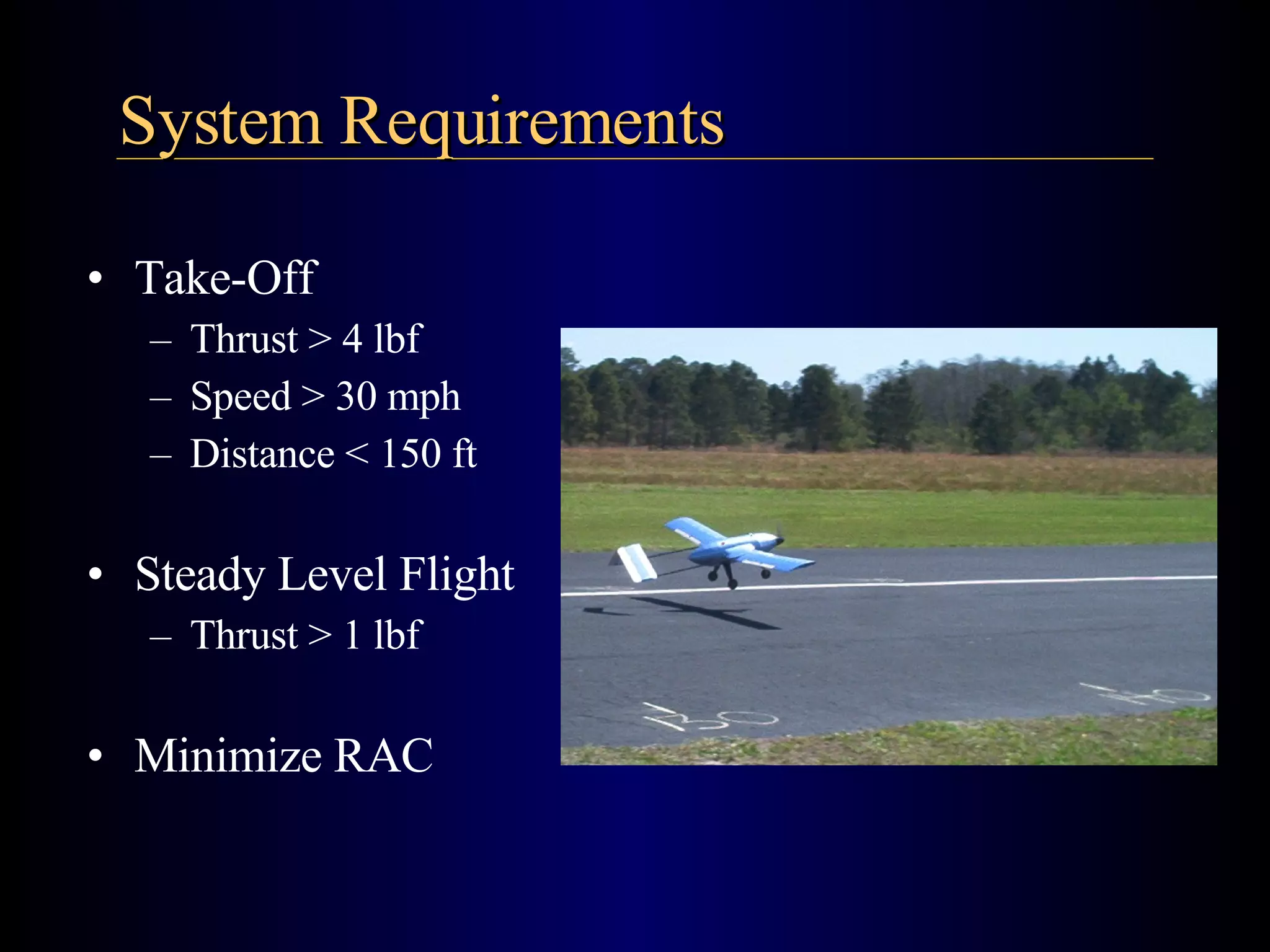 System Requirements

• Take-Off
– Thrust > 4 lbf
– Speed > 30 mph
– Distance < 150 ft

• Steady Level Flight
– Thrust > 1 lbf

• Minimize RAC

130

140